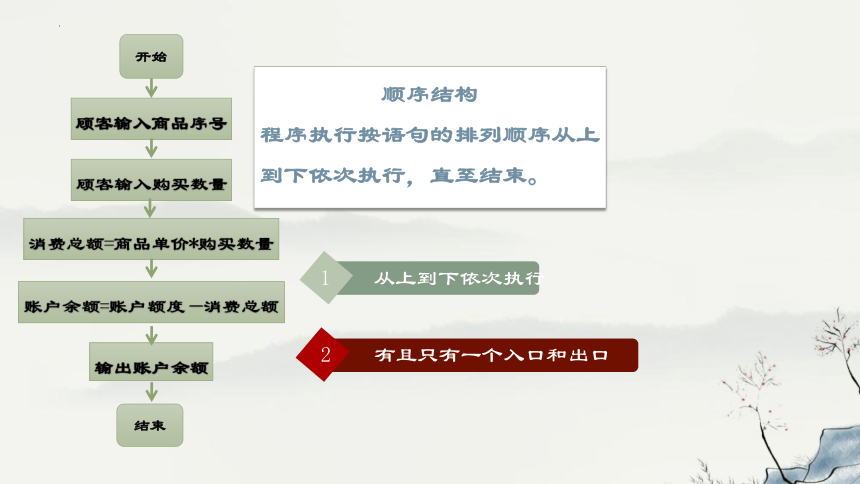 开始

顾客输入商品序号

顾客输入购买数量

消费总额=商品单价*购买数量

账户余额=账户额度 —消费总额

输出账户余额

结束

顺序结构

程序执行按语句的排列顺序从上到下依次执行，直至结束。

1 从上到下依次执行

2 有且只有一个入口和出口